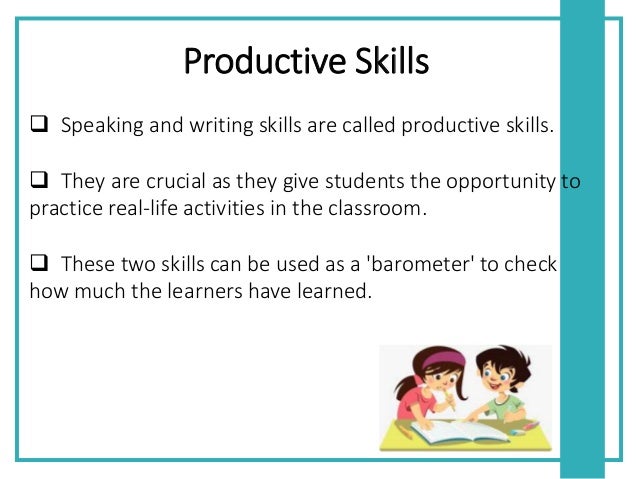 Productive Skills

❑ Speaking and writing skills are called productive skills.

❑ They are crucial as they give students the opportunity to practice real-life activities in the classroom.

❑ These two skills can be used as a 'barometer' to check how much the learners have learned.